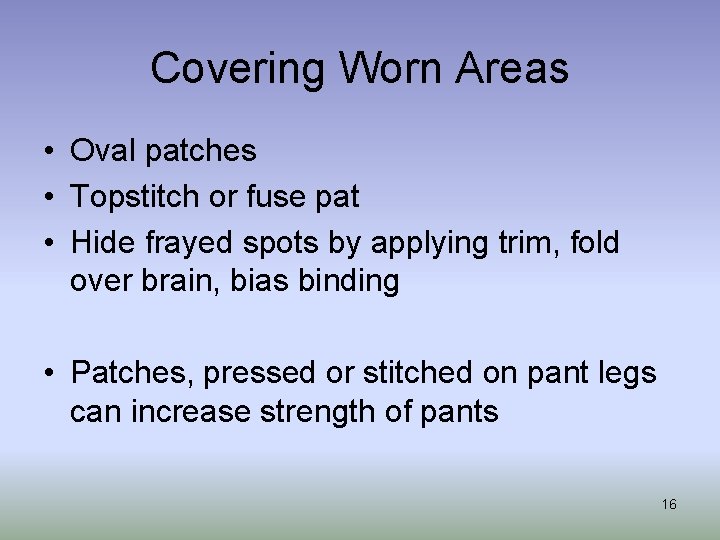 Covering Worn Areas

• Oval patches
• Topstitch or fuse pat
• Hide frayed spots by applying trim, fold over brain, bias binding

• Patches, pressed or stitched on pant legs can increase strength of pants

16